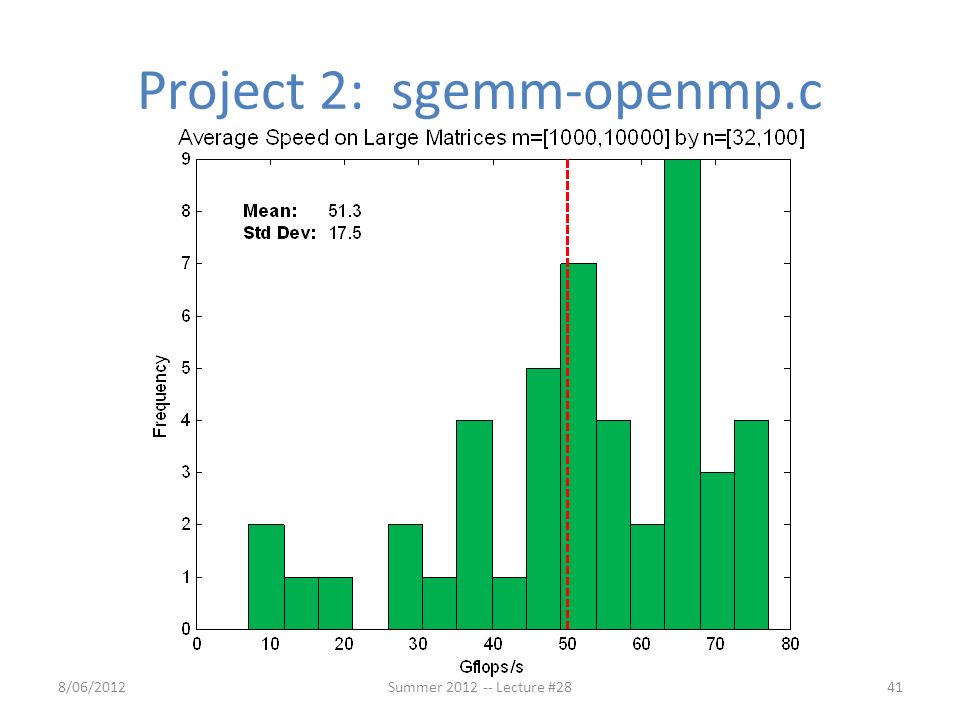 Project 2: sgemm-openmp.c

Average Speed on Large Matrices m=[1000,10000] by n=[32,100]

Mean: 51.3
Std Dev: 17.5

Frequency

9
8
7
6
5
4
3
2
1
0

0 10 20 30 40 50 60 70 80

Gflops/s

8/06/2012

Summer 2012 -- Lecture #28

41